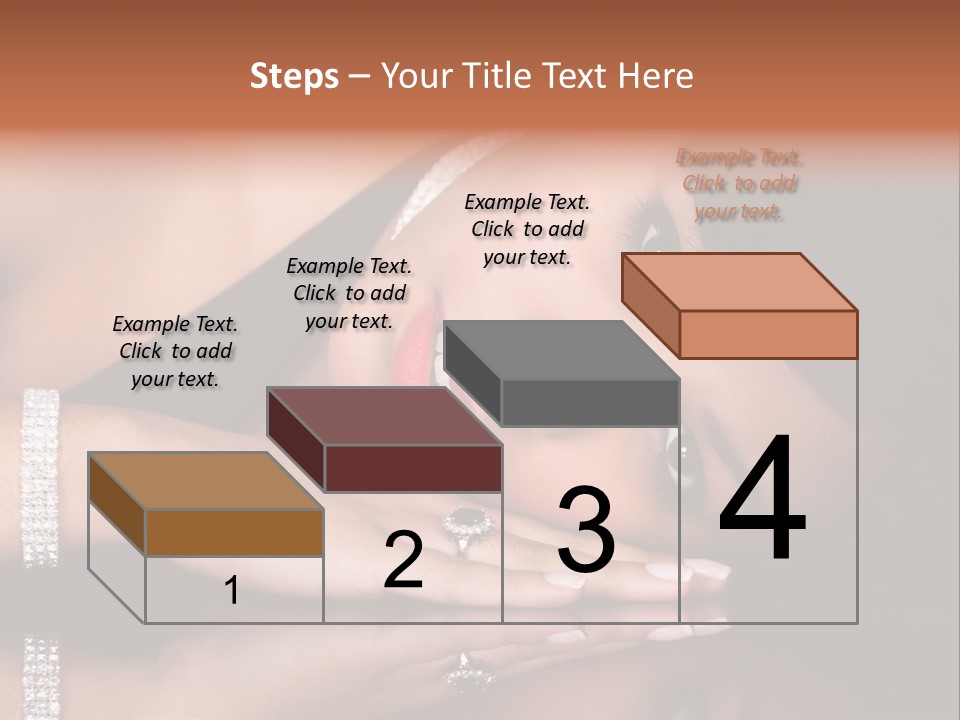 Steps – Your Title Text Here

Example Text. Click to add your text.

Example Text. Click to add your text.

Example Text. Click to add your text.

Example Text. Click to add your text.

1

2

3

4